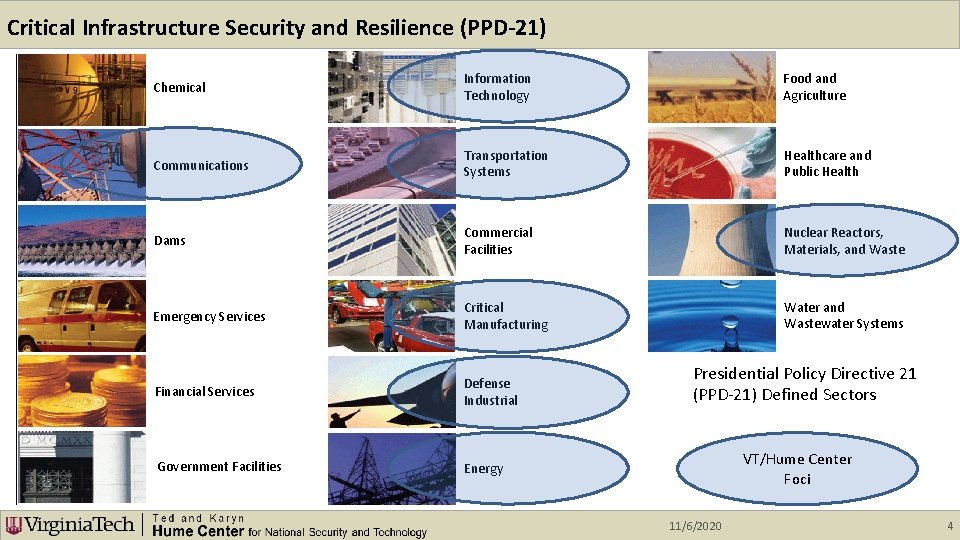 Critical Infrastructure Security and Resilience (PPD-21)

Chemical

Communications

Dams

Emergency Services

Financial Services

Government Facilities

Information Technology

Transportation Systems

Commercial Facilities

Critical Manufacturing

Defense Industrial

Energy

Food and Agriculture

Healthcare and Public Health

Nuclear Reactors, Materials, and Waste

Water and Wastewater Systems

Presidential Policy Directive 21 (PPD-21) Defined Sectors

VT/Hume Center Foci

VirginiaTech | Ted and Karyn Hume Center for National Security and Technology

11/6/2020

4